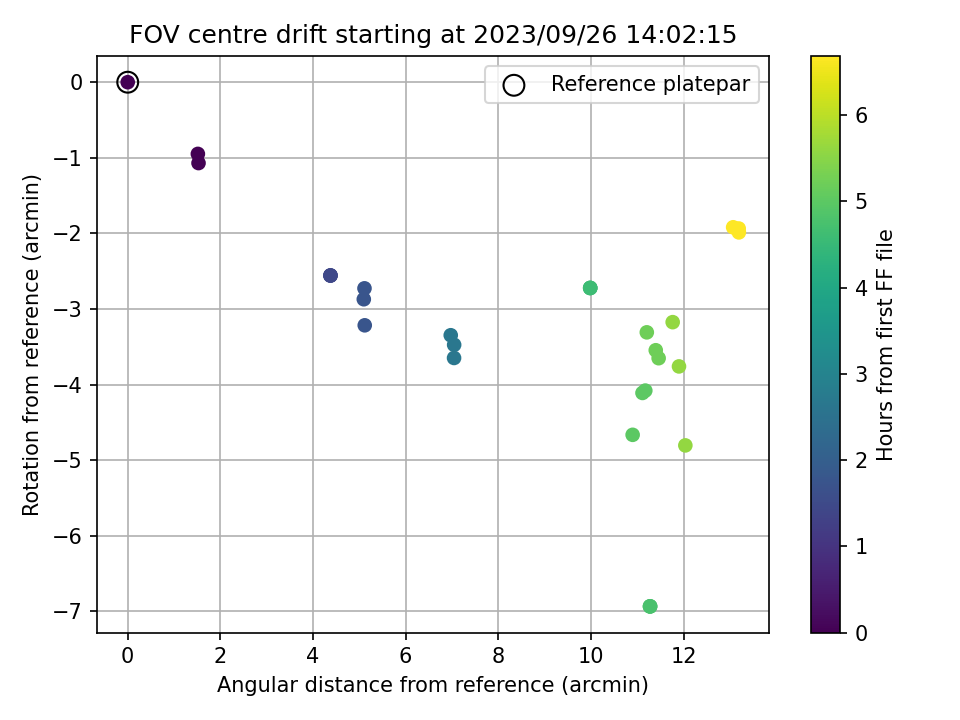 FOV centre drift starting at 2023/09/26 14:02:15

Reference platepar

Rotation from reference (arcmin)

0
−1
−2
−3
−4
−5
−6
−7

0
2
4
6
8
10
12

Angular distance from reference (arcmin)

Hours from first FF file

6
5
4
3
2
1
0